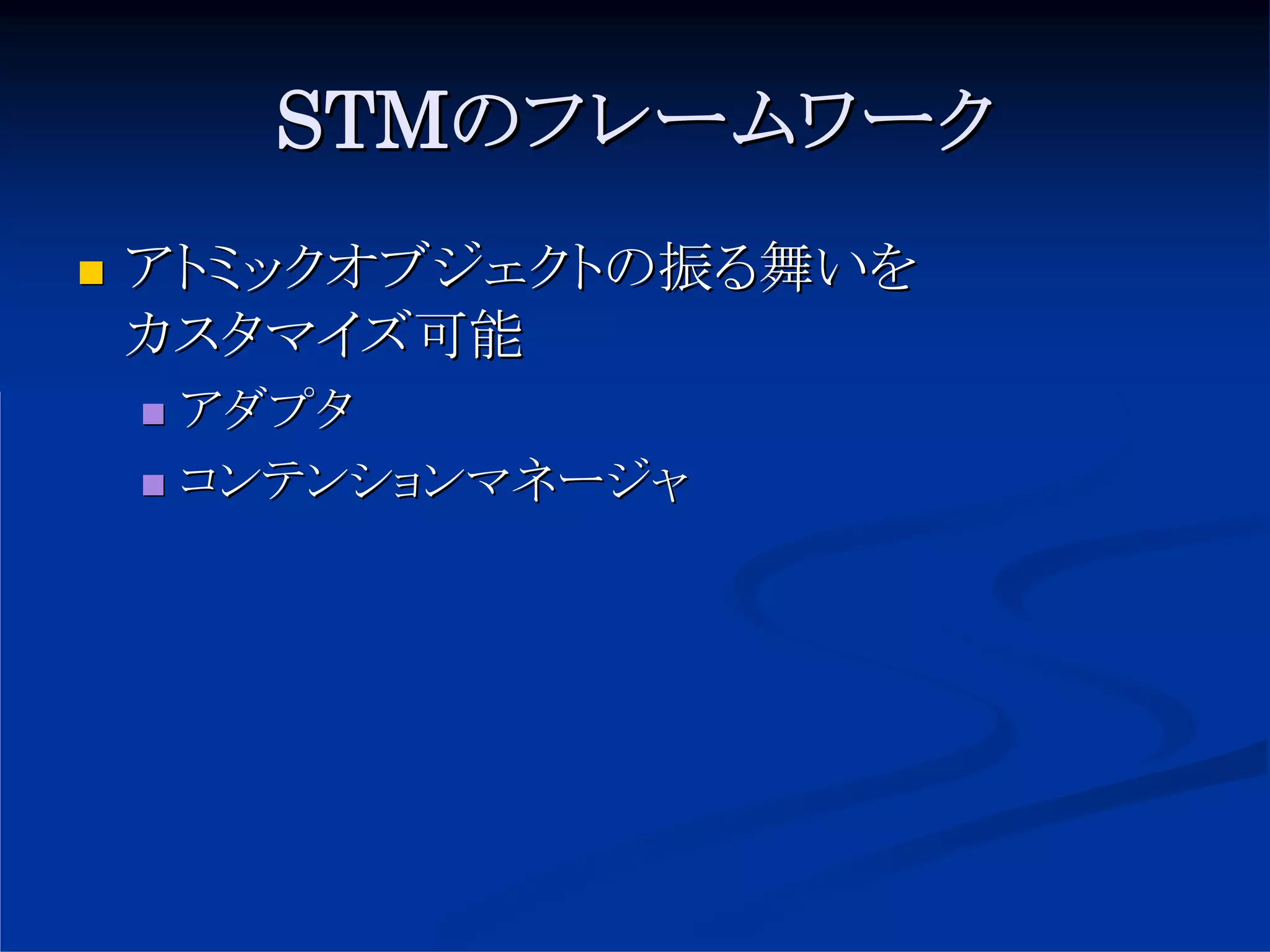 STMのフレームワーク

アトミックオブジェクトの振る舞いをカスタマイズ可能

アダプタ

コンテンションマネージャ